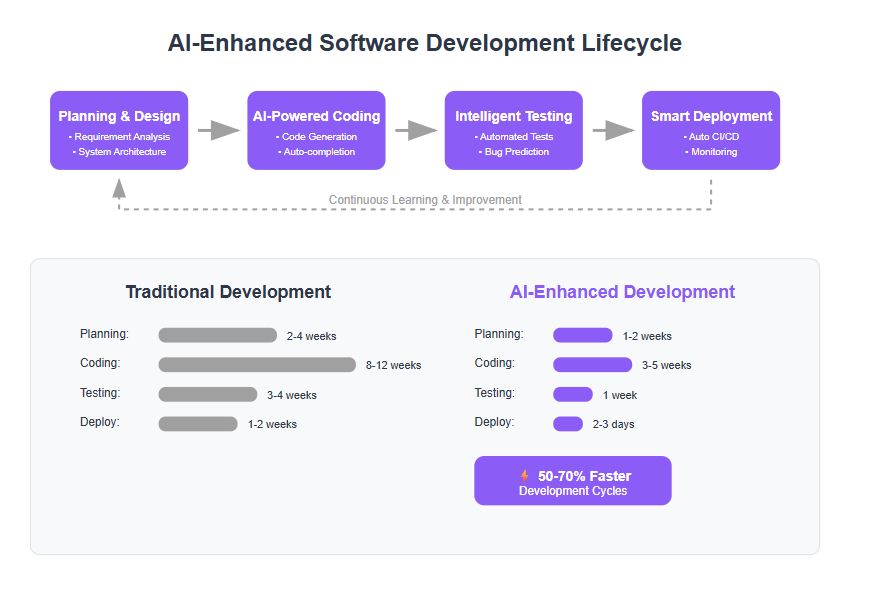 AI-Enhanced Software Development Lifecycle

Planning & Design
• Requirement Analysis
• System Architecture

AI-Powered Coding
• Code Generation
• Auto-completion

Intelligent Testing
• Automated Tests
• Bug Prediction

Smart Deployment
• Auto CI/CD
• Monitoring

Continuous Learning & Improvement

Traditional Development

Planning: 2-4 weeks
Coding: 8-12 weeks
Testing: 3-4 weeks
Deploy: 1-2 weeks

AI-Enhanced Development

Planning: 1-2 weeks
Coding: 3-5 weeks
Testing: 1 week
Deploy: 2-3 days

50-70% Faster
Development Cycles